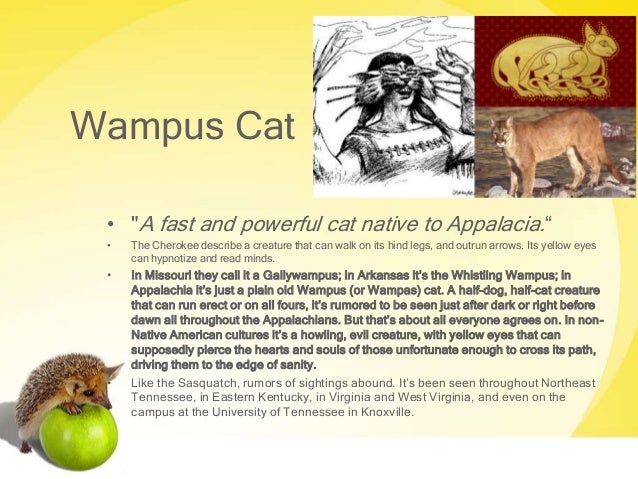 Wampus Cat

• "A fast and powerful cat native to Appalacia."

• The Cherokee describe a creature that can walk on its hind legs, and outrun arrows. Its yellow eyes can hypnotize and read minds.

• In Missouri they call it a Gallywampus; in Arkansas it's the Whistling Wampus; in Appalachia it's just a plain old Wampus (or Wampas) cat. A half-dog, half-cat creature that can run erect or on all fours, it's rumored to be seen just after dark or right before dawn all throughout the Appalachians. But that's about all everyone agrees on. In non-Native American cultures it's a howling, evil creature, with yellow eyes that can supposedly pierce the hearts and souls of those unfortunate enough to cross its path, driving them to the edge of sanity.

Like the Sasquatch, rumors of sightings abound. It's been seen throughout Northeast Tennessee, in Eastern Kentucky, in Virginia and West Virginia, and even on the campus at the University of Tennessee in Knoxville.